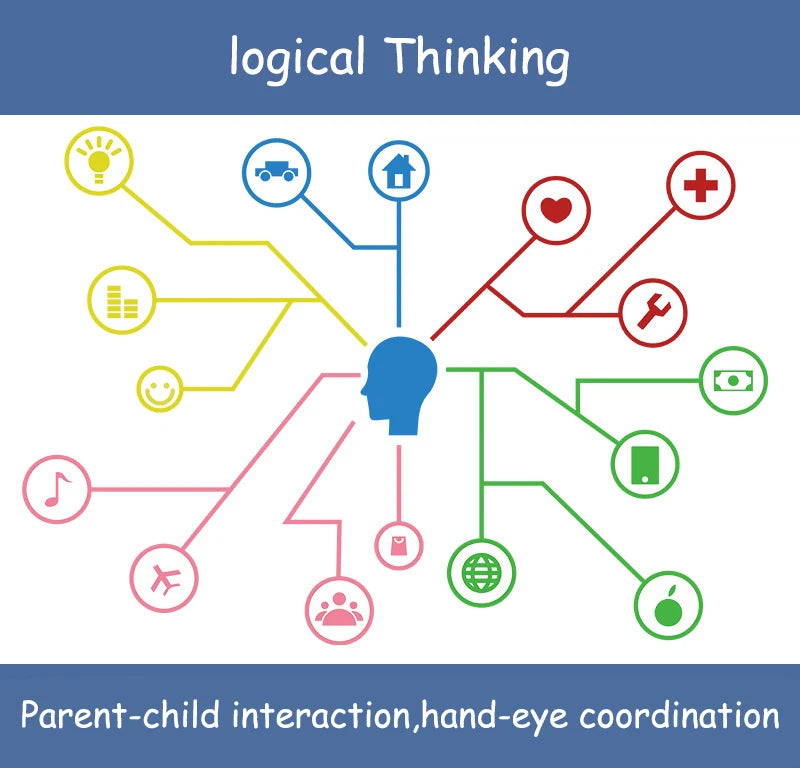 logical Thinking

Parent-child interaction,hand-eye coordination